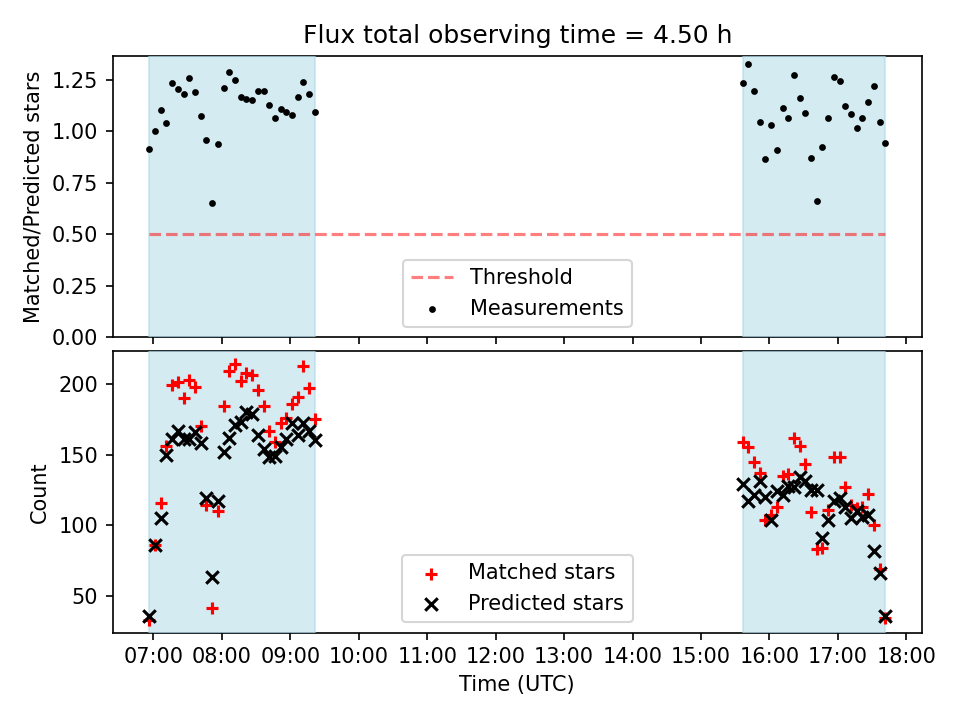 Flux total observing time = 4.50 h

Matched/Predicted stars

1.25
1.00
0.75
0.50
0.25
0.00

Threshold
Measurements

Count

200
150
100
50

Matched stars
Predicted stars

07:00 08:00 09:00 10:00 11:00 12:00 13:00 14:00 15:00 16:00 17:00 18:00

Time (UTC)